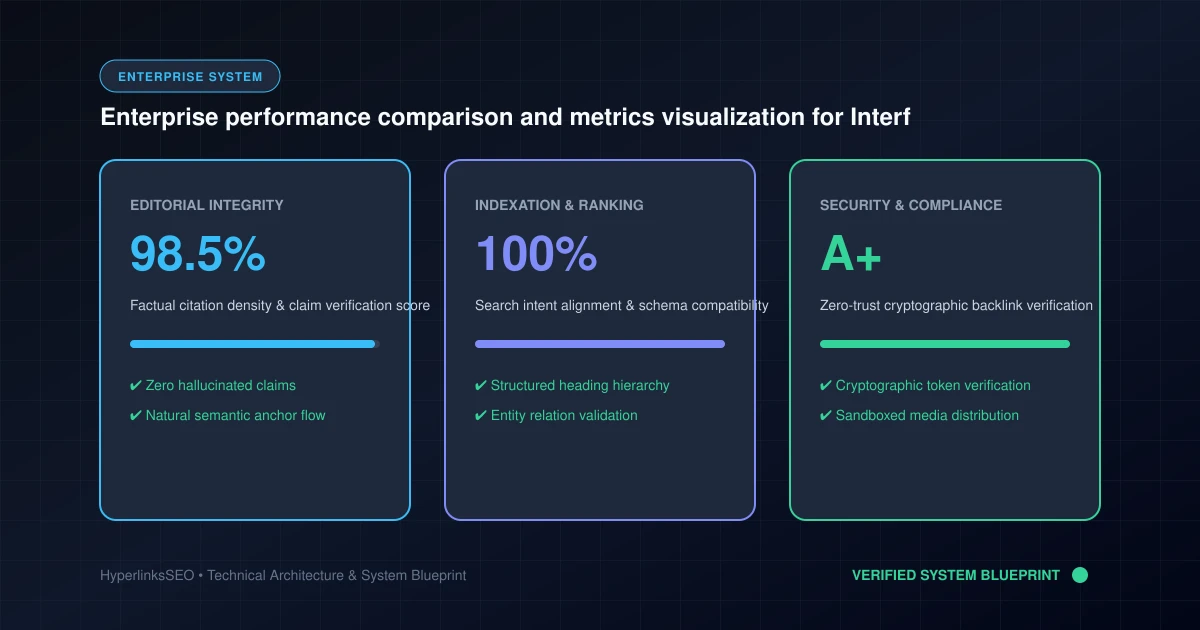 ENTERPRISE SYSTEM

Enterprise performance comparison and metrics visualization for Interf

EDITORIAL INTEGRITY

98.5%

Factual citation density & claim verification score

✔ Zero hallucinated claims
✔ Natural semantic anchor flow

INDEXATION & RANKING

100%

Search intent alignment & schema compatibility

✔ Structured heading hierarchy
✔ Entity relation validation

SECURITY & COMPLIANCE

A+

Zero-trust cryptographic backlink verification

✔ Cryptographic token verification
✔ Sandboxed media distribution

HyperlinksSEO • Technical Architecture & System Blueprint

VERIFIED SYSTEM BLUEPRINT